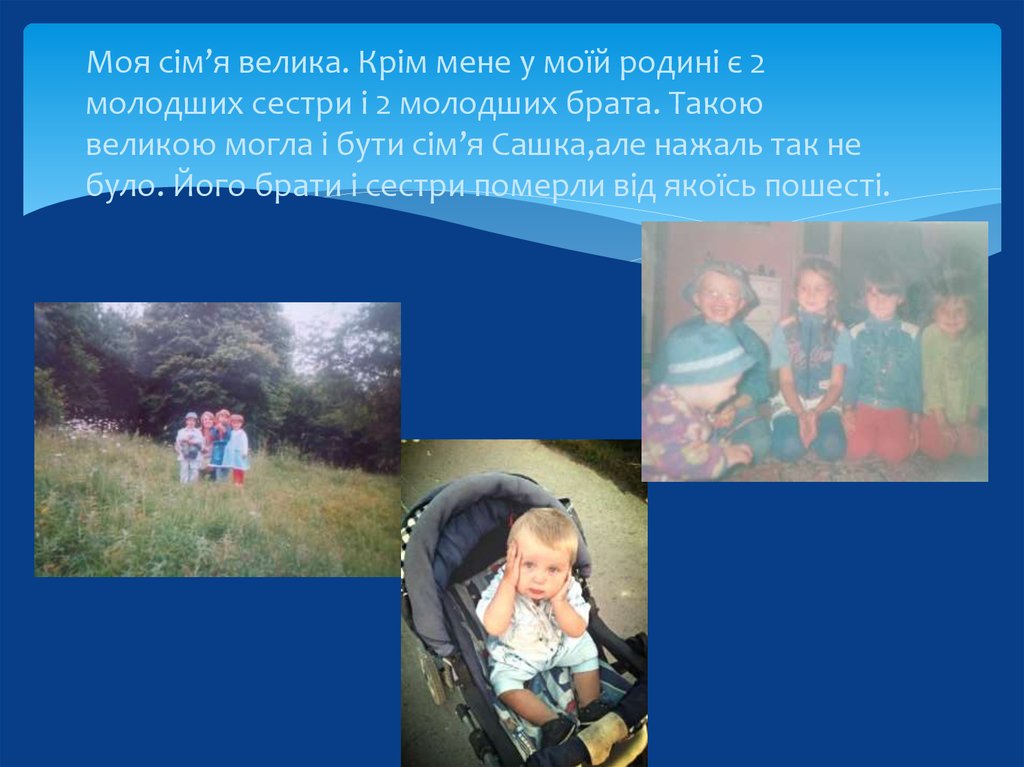 Моя сім’я велика. Крім мене у моїй родині є 2 молодших сестри і 2 молодших брата. Такою великою могла і бути сім’я Сашка,але нажаль так не було. Його брати і сестри померли від якоїсь пошесті.